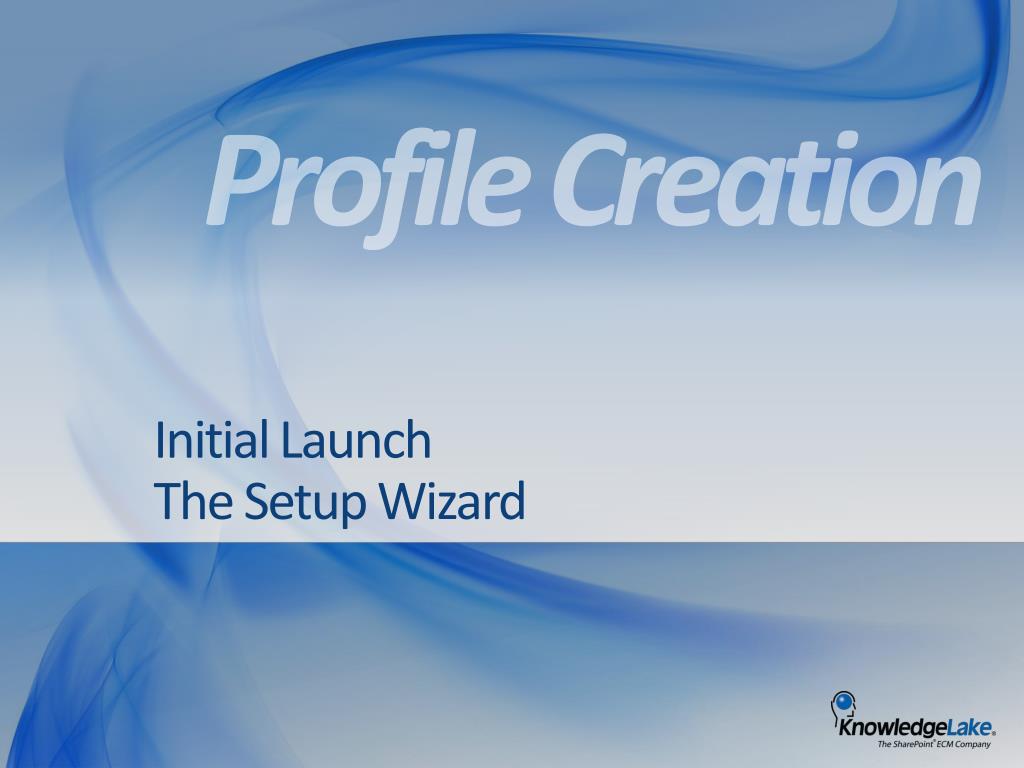 Profile Creation

Initial Launch
The Setup Wizard

KnowledgeLake®
The SharePoint® ECM Company